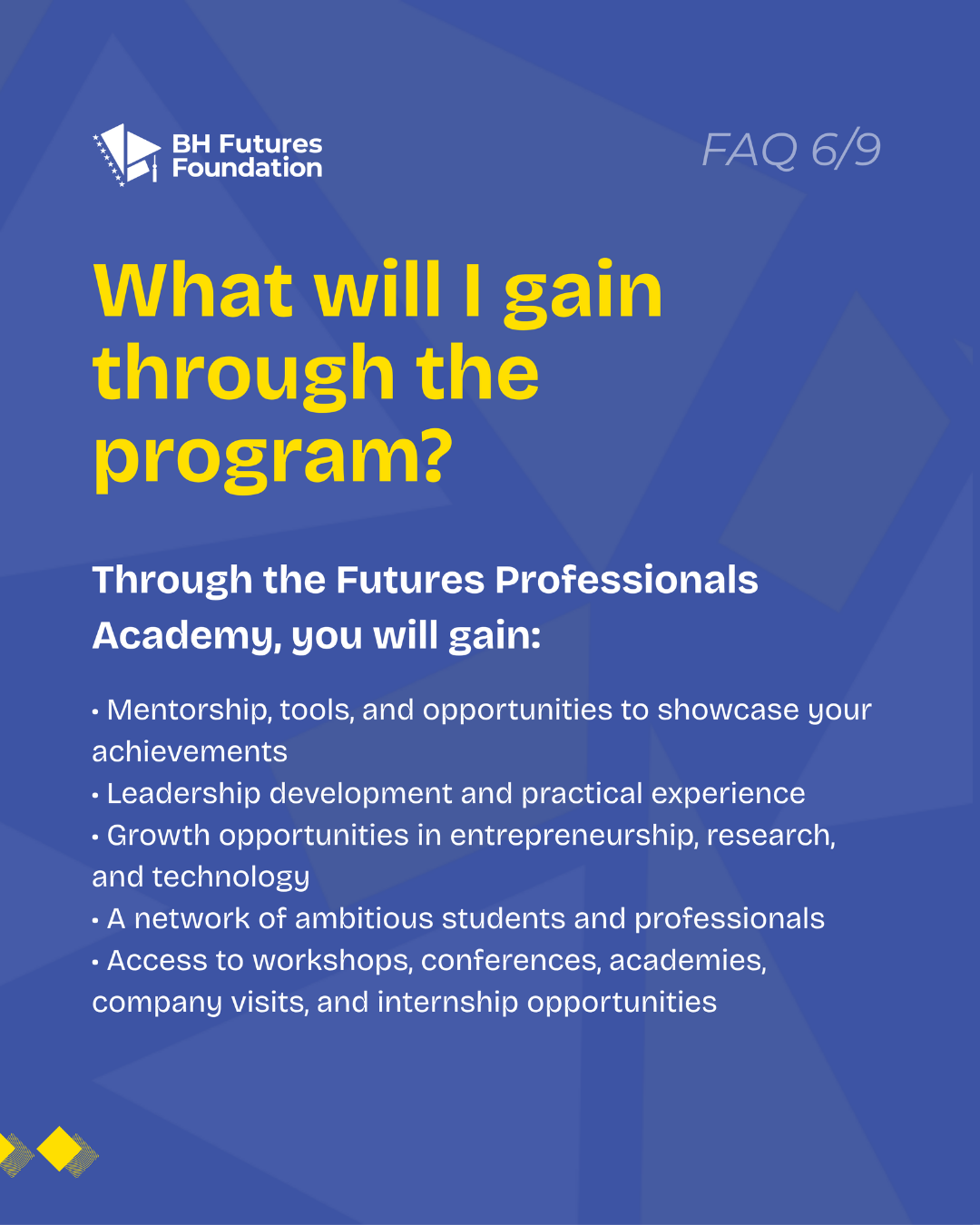 BH Futures
Foundation

FAQ 6/9

What will I gain through the program?

Through the Futures Professionals Academy, you will gain:

• Mentorship, tools, and opportunities to showcase your achievements
• Leadership development and practical experience
• Growth opportunities in entrepreneurship, research, and technology
• A network of ambitious students and professionals
• Access to workshops, conferences, academies, company visits, and internship opportunities